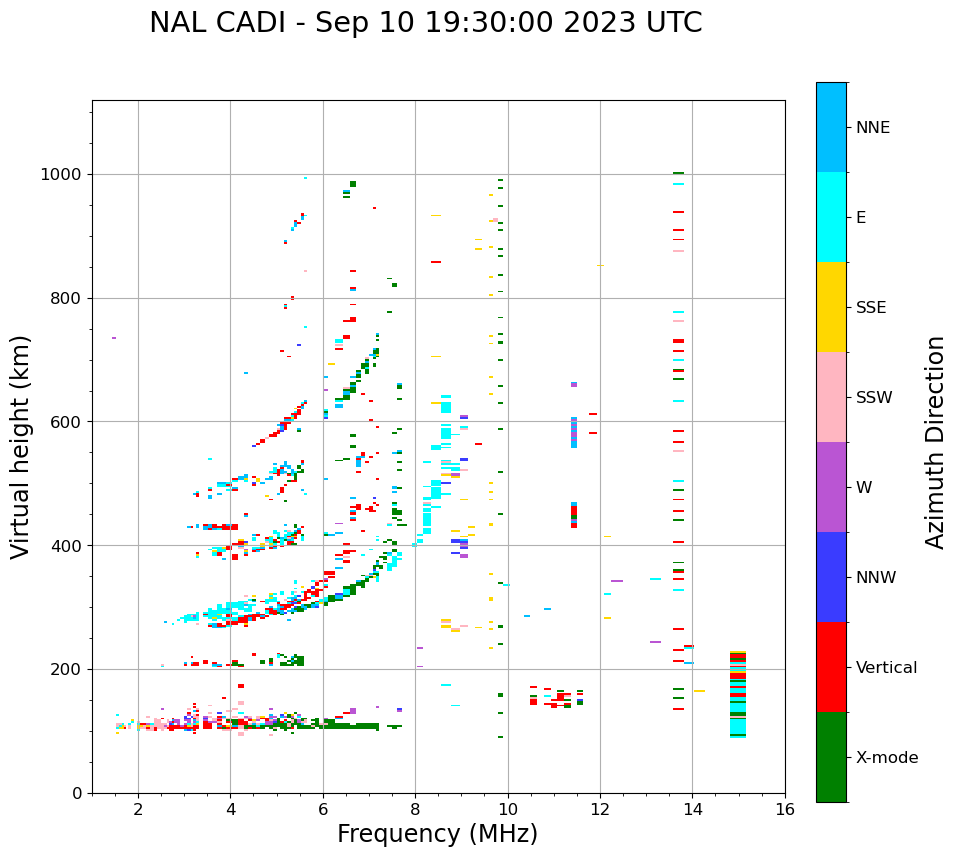 NAL CADI - Sep 10 19:30:00 2023 UTC

Virtual height (km)

1000
800
600
400
200
0

2
4
6
8
10
12
14
16

Frequency (MHz)

NNE
E
SSE
SSW
W
NNW
Vertical
X-mode

Azimuth Direction